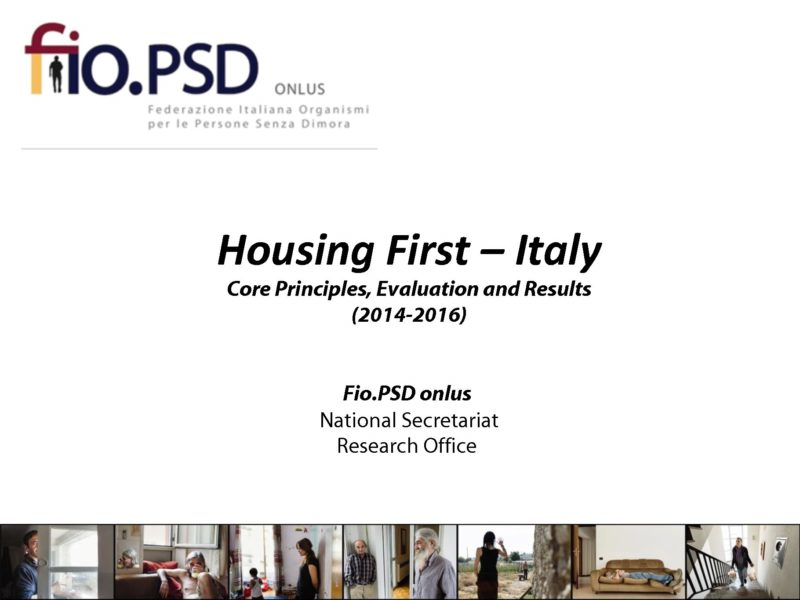 fio.PSD ONLUS
Federazione Italiana Organismi per le Persone Senza Dimora

Housing First – Italy
Core Principles, Evaluation and Results
(2014-2016)

Fio.PSD onlus
National Secretariat
Research Office